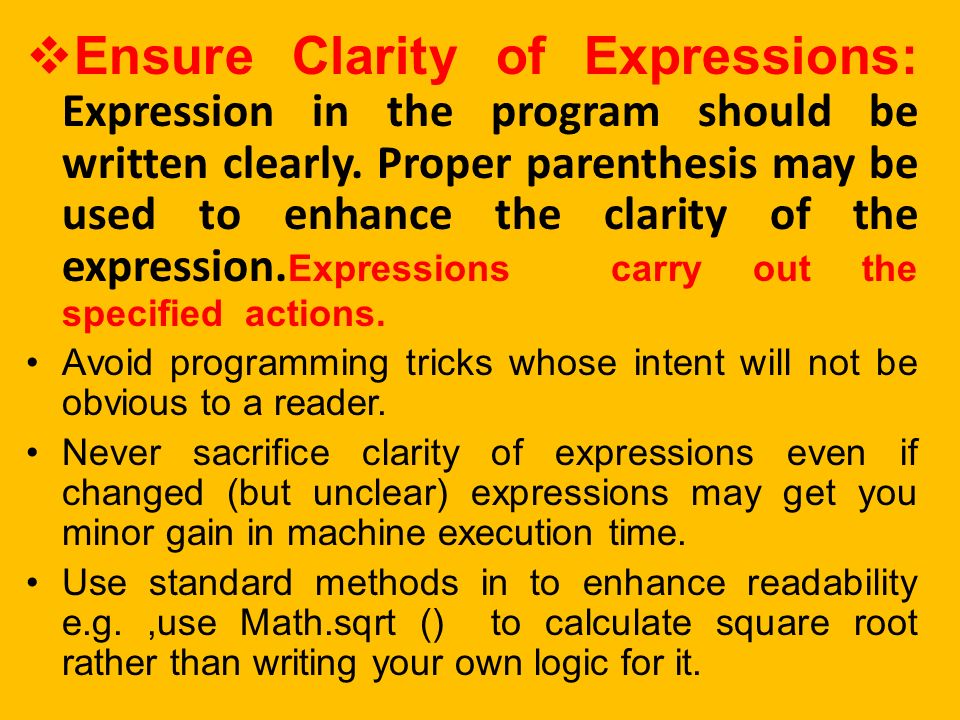 ❖Ensure Clarity of Expressions: Expression in the program should be written clearly. Proper parenthesis may be used to enhance the clarity of the expression.Expressions carry out the specified actions.

• Avoid programming tricks whose intent will not be obvious to a reader.
• Never sacrifice clarity of expressions even if changed (but unclear) expressions may get you minor gain in machine execution time.
• Use standard methods in to enhance readability e.g. ,use Math.sqrt () to calculate square root rather than writing your own logic for it.